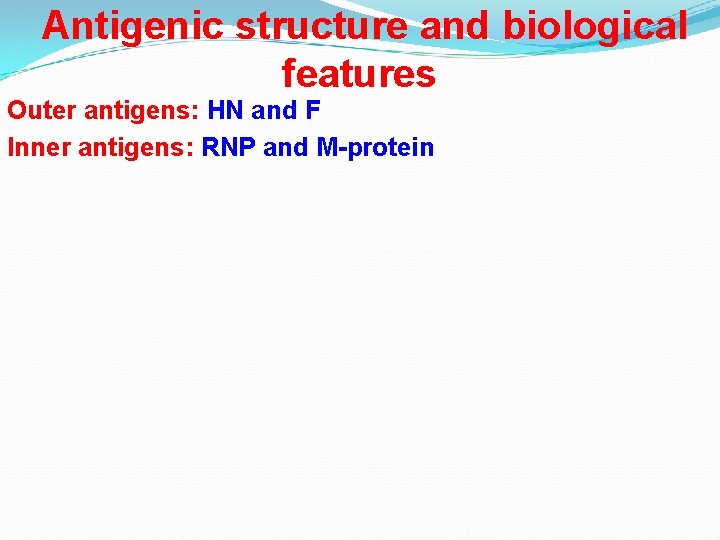 Antigenic structure and biological features

Outer antigens: HN and F
Inner antigens: RNP and M-protein